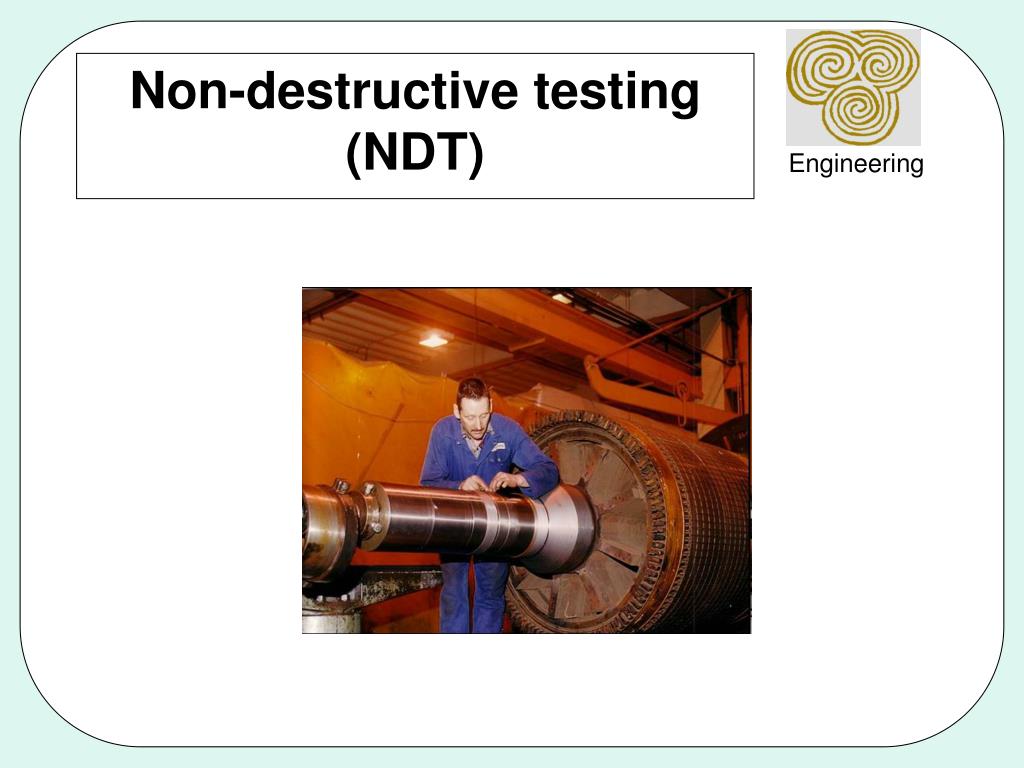 Non-destructive testing (NDT)

Engineering